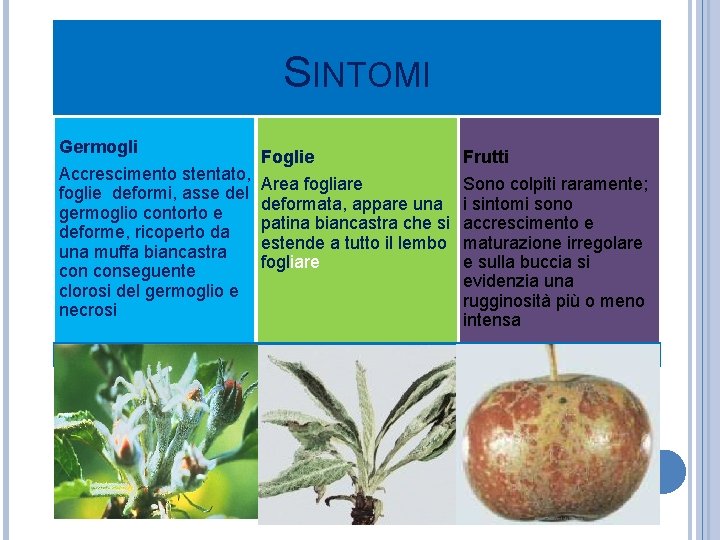 SINTOMI

Germogli

Accrescimento stentato, foglie deformi, asse del germoglio contorto e deforme, ricoperto da una muffa biancastra con conseguente clorosi del germoglio e necrosi

Foglie

Area fogliare deformata, appare una patina biancastra che si estende a tutto il lembo fogliare

Frutti

Sono colpiti raramente; i sintomi sono accrescimento e maturazione irregolare e sulla buccia si evidenzia una rugginosità più o meno intensa